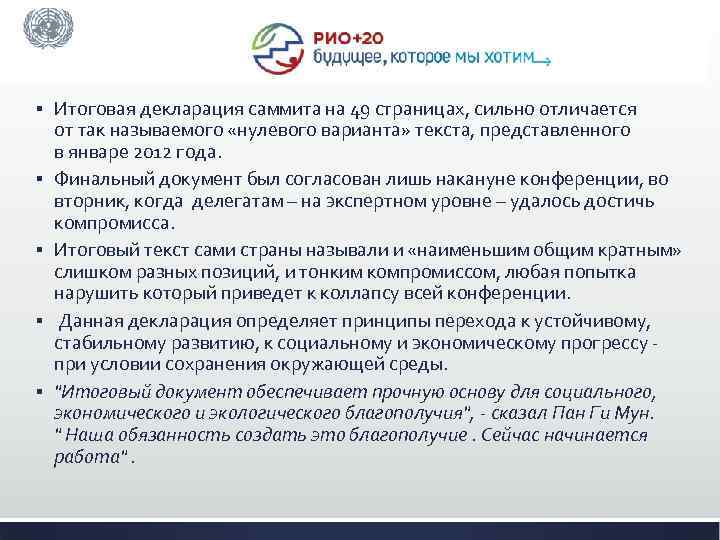 РИО+20
будущее, которое мы хотим

▪ Итоговая декларация саммита на 49 страницах, сильно отличается от так называемого «нулевого варианта» текста, представленного в январе 2012 года.

▪ Финальный документ был согласован лишь накануне конференции, во вторник, когда делегатам – на экспертном уровне – удалось достичь компромисса.

▪ Итоговый текст сами страны называли и «наименьшим общим кратным» слишком разных позиций, и тонким компромиссом, любая попытка нарушить который приведет к коллапсу всей конференции.

▪ Данная декларация определяет принципы перехода к устойчивому, стабильному развитию, к социальному и экономическому прогрессу - при условии сохранения окружающей среды.

▪ "Итоговый документ обеспечивает прочную основу для социального, экономического и экологического благополучия", - сказал Пан Ги Мун. " Наша обязанность создать это благополучие . Сейчас начинается работа" .